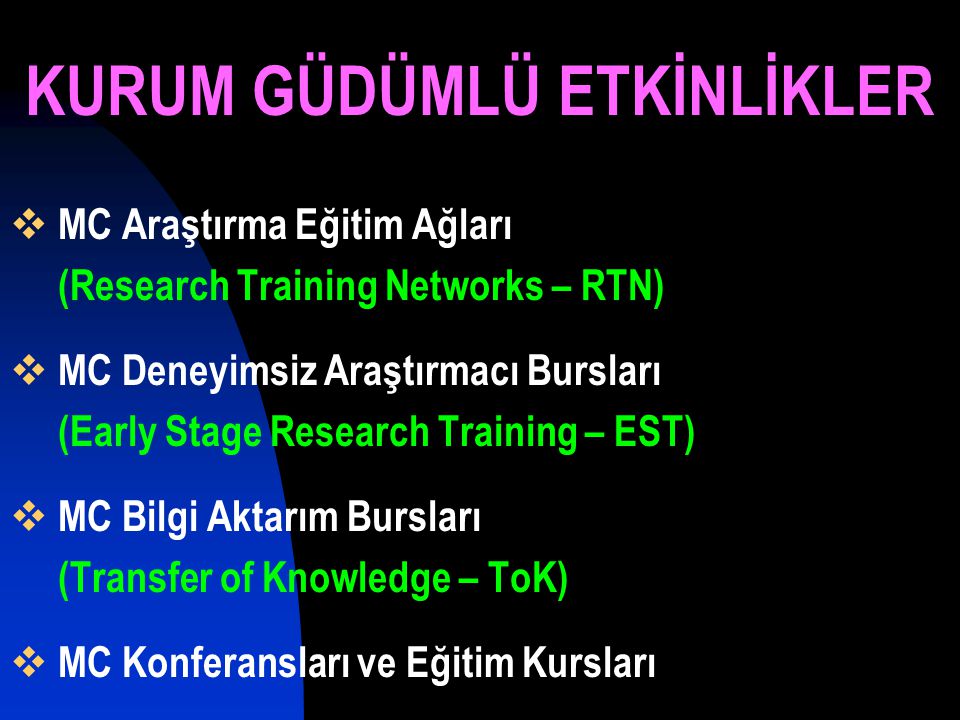 KURUM GÜDÜMLÜ ETKİNLİKLER

❖ MC Araştırma Eğitim Ağları
(Research Training Networks – RTN)

❖ MC Deneyimsiz Araştırmacı Bursları
(Early Stage Research Training – EST)

❖ MC Bilgi Aktarım Bursları
(Transfer of Knowledge – ToK)

❖ MC Konferansları ve Eğitim Kursları